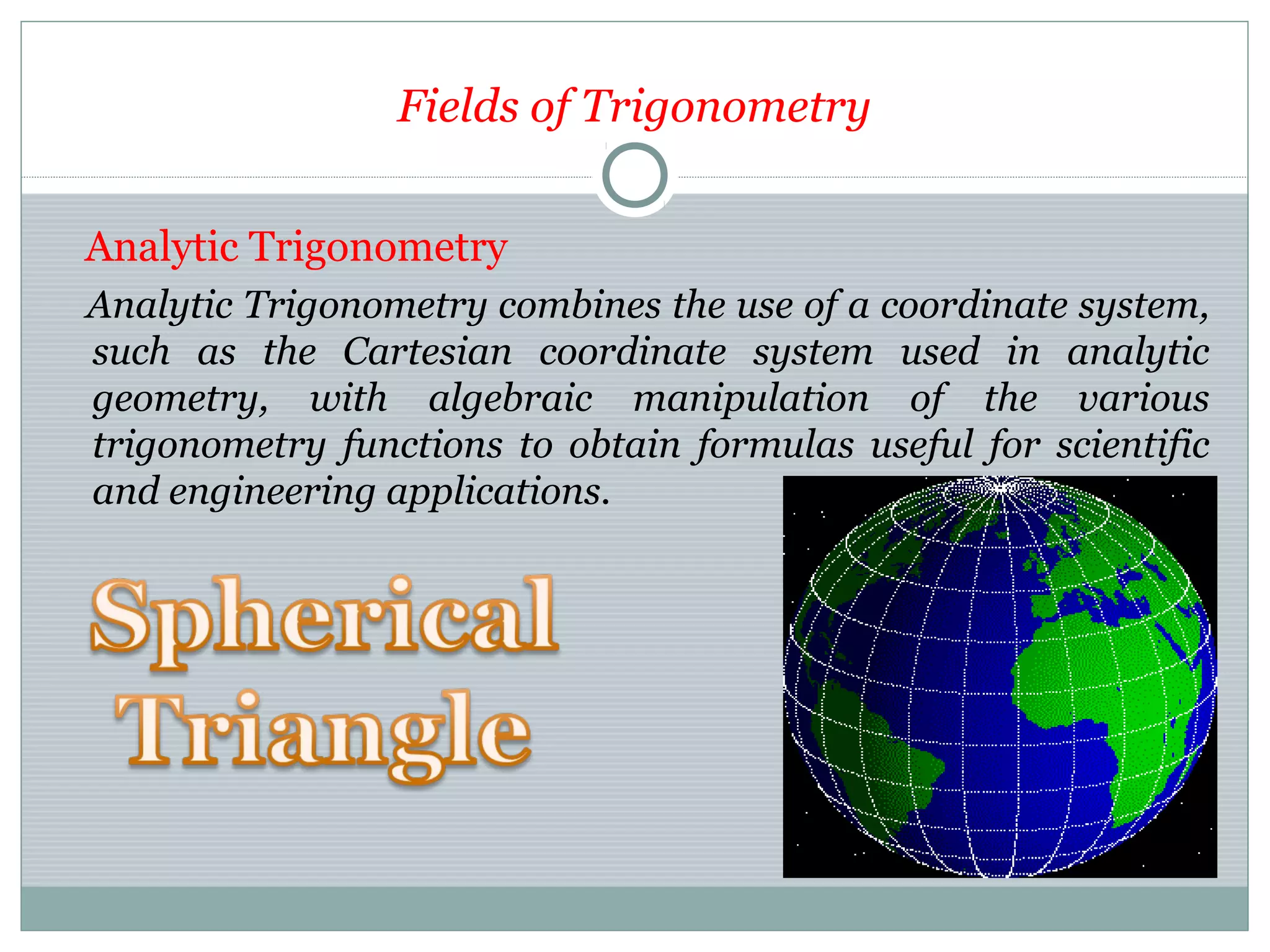 Fields of Trigonometry

Analytic Trigonometry

Analytic Trigonometry combines the use of a coordinate system, such as the Cartesian coordinate system used in analytic geometry, with algebraic manipulation of the various trigonometry functions to obtain formulas useful for scientific and engineering applications.

Spherical Triangle